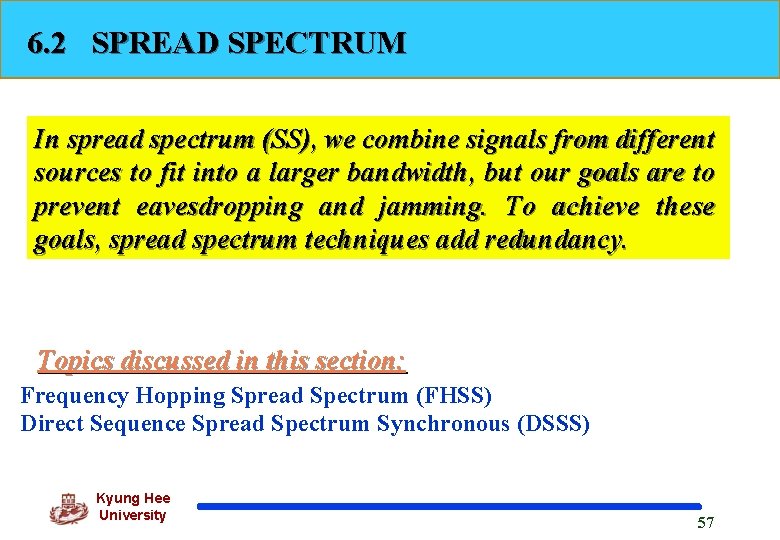 6.2 SPREAD SPECTRUM

In spread spectrum (SS), we combine signals from different sources to fit into a larger bandwidth, but our goals are to prevent eavesdropping and jamming. To achieve these goals, spread spectrum techniques add redundancy.

Topics discussed in this section:
Frequency Hopping Spread Spectrum (FHSS)
Direct Sequence Spread Spectrum Synchronous (DSSS)

Kyung Hee University

57